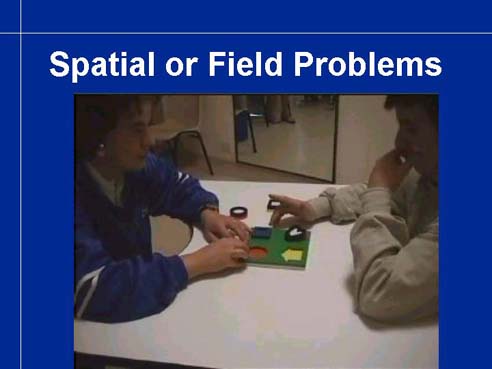 Spatial or Field Problems